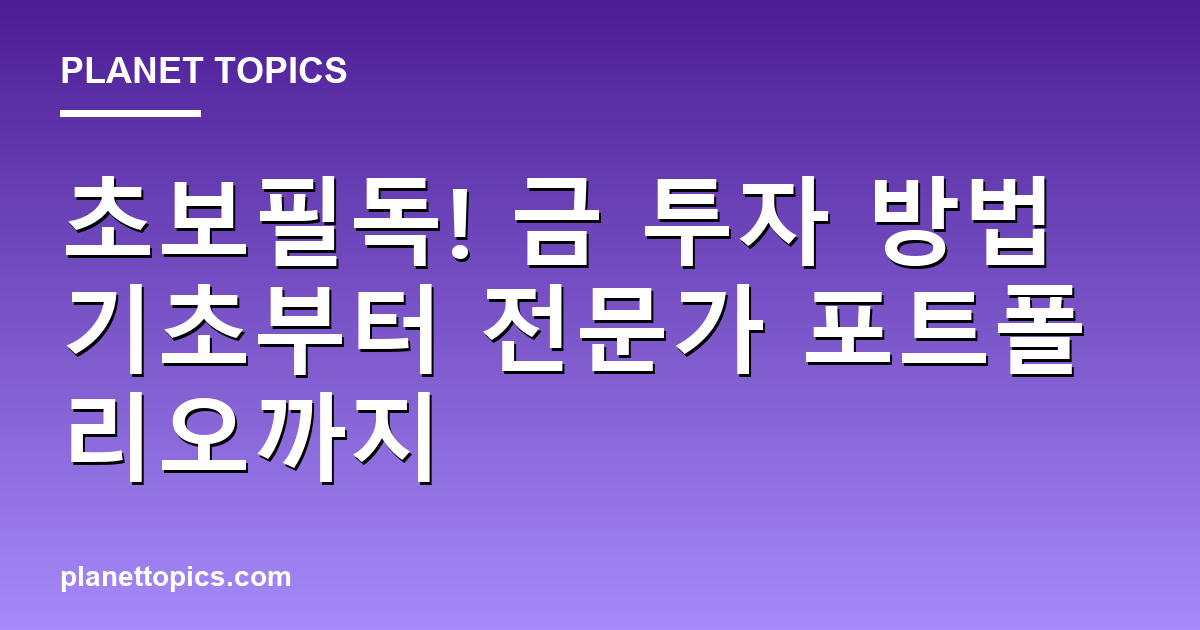 PLANET TOPICS

초보필독! 금 투자 방법 기초부터 전문가 포트폴리오까지

planettopics.com